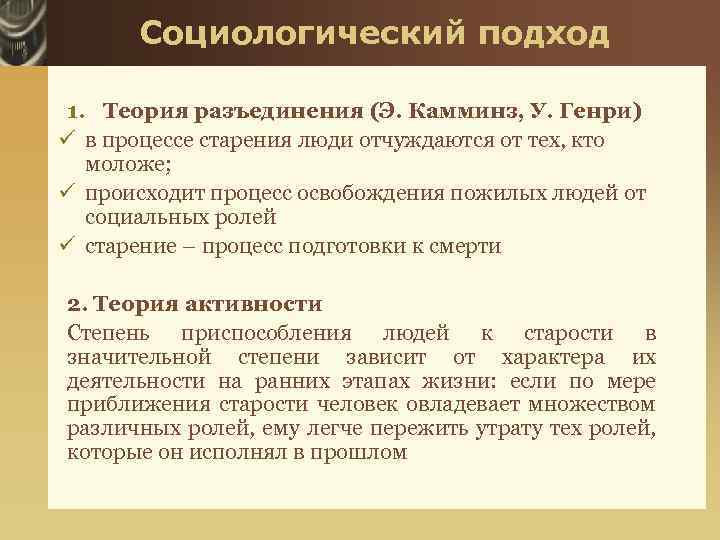 Социологический подход

1. Теория разъединения (Э. Камминз, У. Генри)

✓ в процессе старения люди отчуждаются от тех, кто моложе;

✓ происходит процесс освобождения пожилых людей от социальных ролей

✓ старение – процесс подготовки к смерти

2. Теория активности

Степень приспособления людей к старости в значительной степени зависит от характера их деятельности на ранних этапах жизни: если по мере приближения старости человек овладевает множеством различных ролей, ему легче пережить утрату тех ролей, которые он исполнял в прошлом